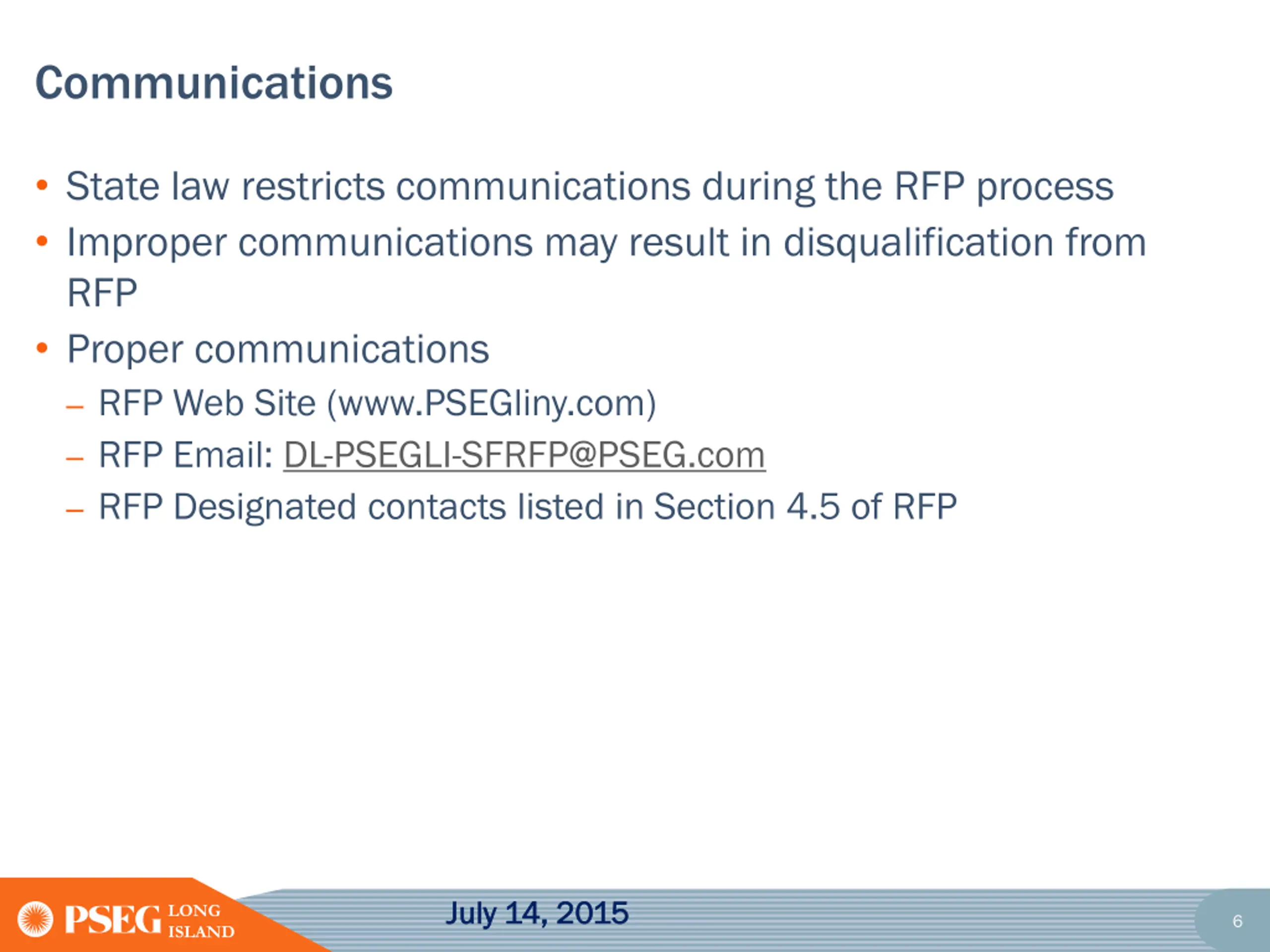 Communications

• State law restricts communications during the RFP process
• Improper communications may result in disqualification from RFP
• Proper communications
– RFP Web Site (www.PSEGliny.com)
– RFP Email: DL-PSEGLI-SFRFP@PSEG.com
– RFP Designated contacts listed in Section 4.5 of RFP

PSEG LONG ISLAND

July 14, 2015

6